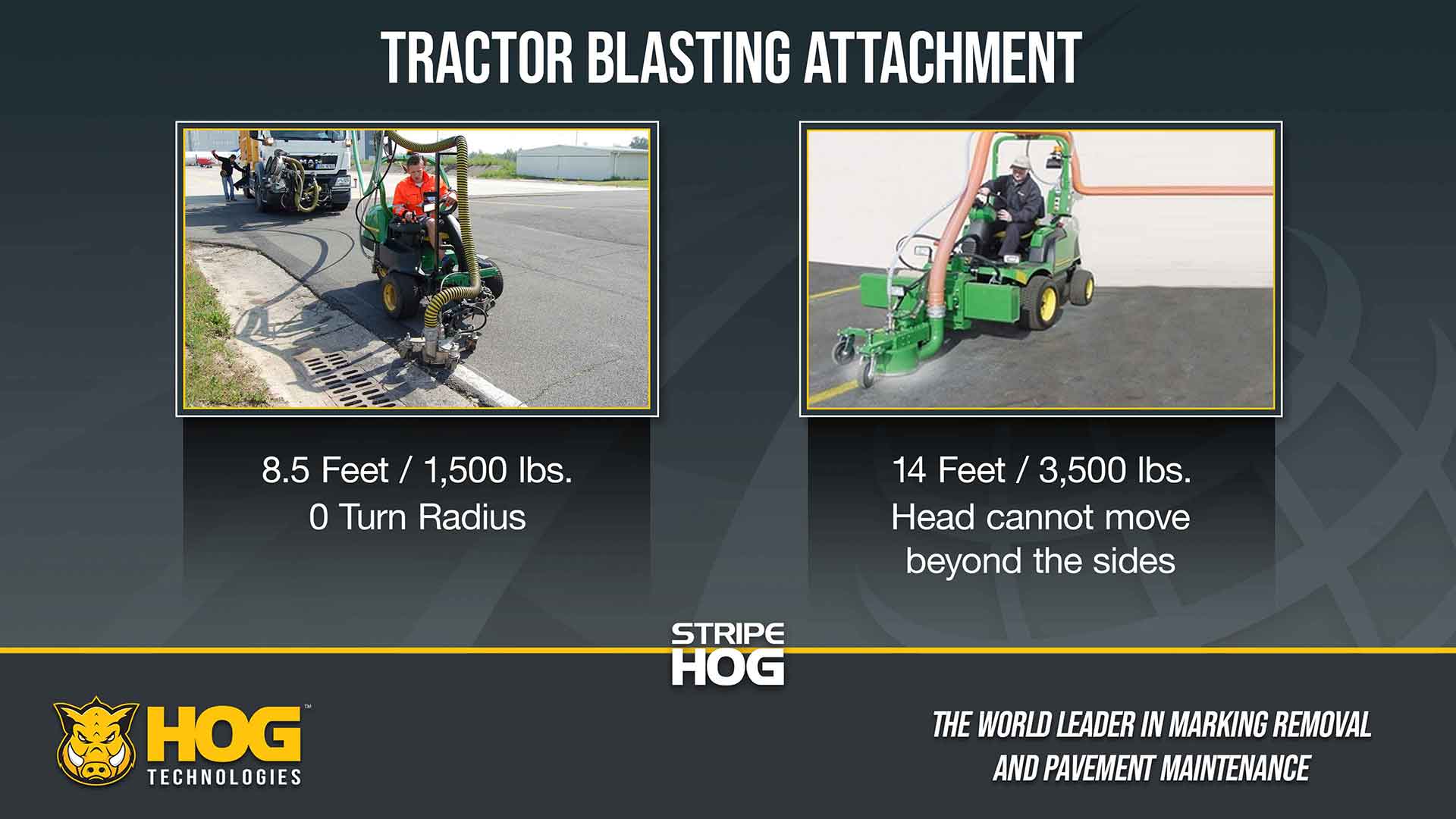 TRACTOR BLASTING ATTACHMENT

8.5 Feet / 1,500 lbs.
0 Turn Radius

14 Feet / 3,500 lbs.
Head cannot move beyond the sides

STRIPE HOG

HOG™ TECHNOLOGIES

THE WORLD LEADER IN MARKING REMOVAL AND PAVEMENT MAINTENANCE